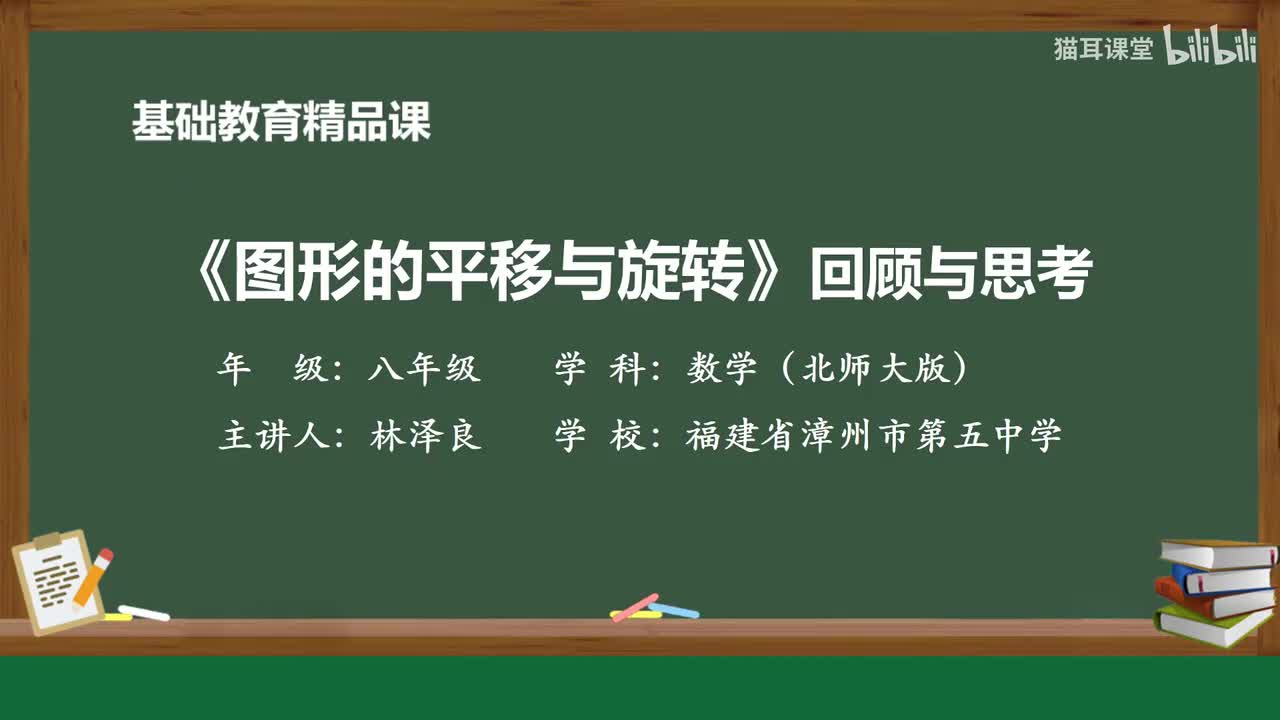 猫耳课堂 bilibili

基础教育精品课

《图形的平移与旋转》回顾与思考

年　级：八年级　　学　科：数学（北师大版）

主讲人：林泽良　　学　校：福建省漳州市第五中学